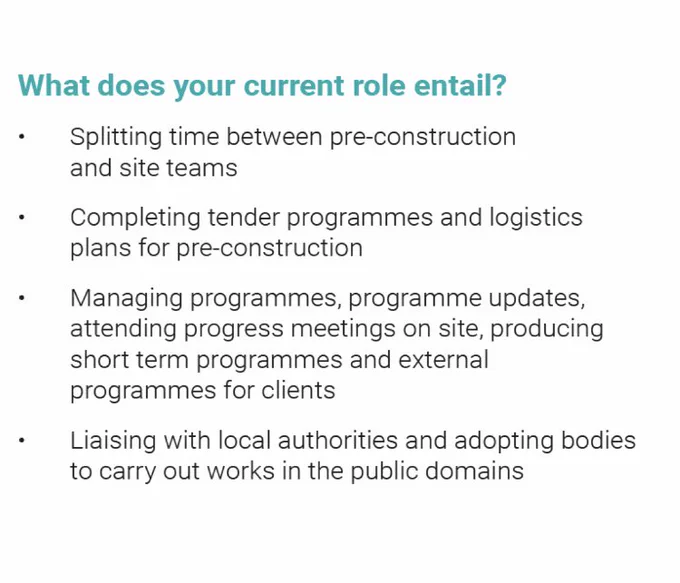 What does your current role entail?

• Splitting time between pre-construction and site teams

• Completing tender programmes and logistics plans for pre-construction

• Managing programmes, programme updates, attending progress meetings on site, producing short term programmes and external programmes for clients

• Liaising with local authorities and adopting bodies to carry out works in the public domains